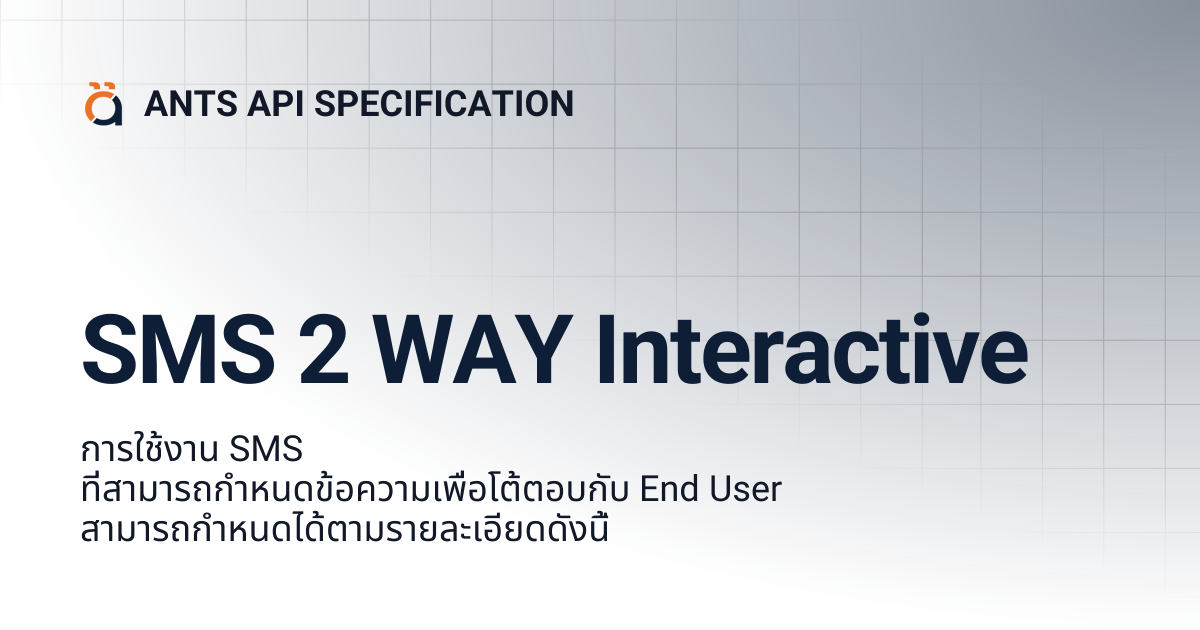 ANTS API SPECIFICATION

SMS 2 WAY Interactive

การใช้งาน SMS
ที่สามารถกำหนดข้อความเพื่อโต้ตอบกับ End User
สามารถกำหนดได้ตามรายละเอียดดังนี้